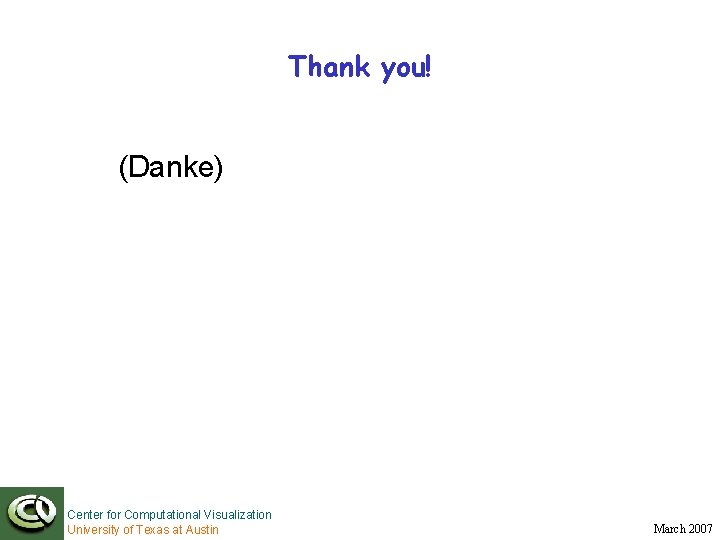 Thank you!

(Danke)

Center for Computational Visualization
University of Texas at Austin

March 2007